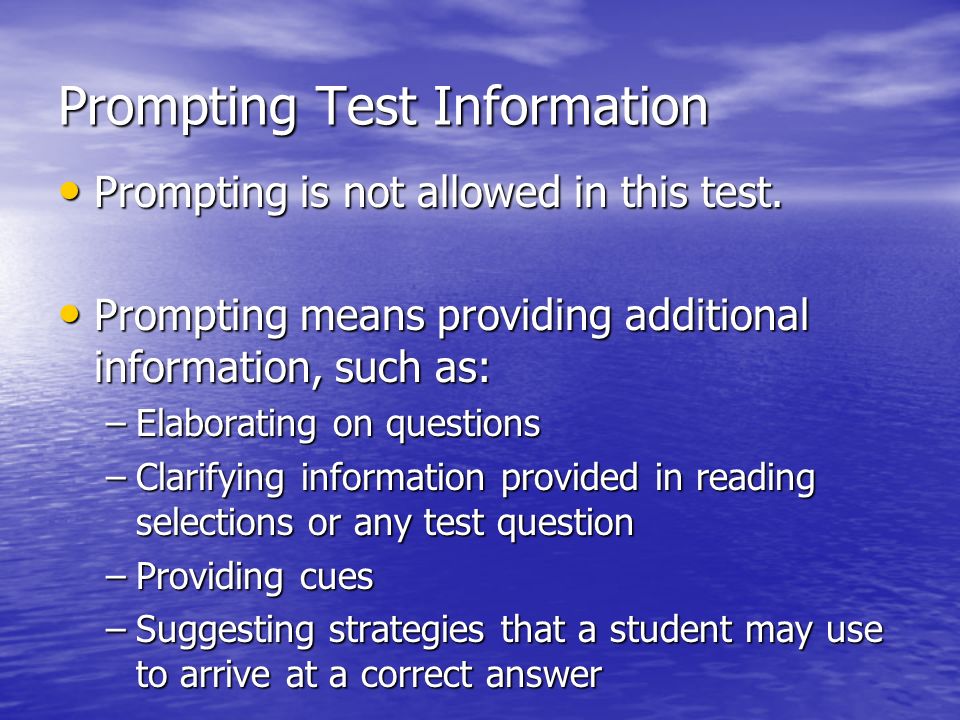 Prompting Test Information

• Prompting is not allowed in this test.

• Prompting means providing additional information, such as:
– Elaborating on questions
– Clarifying information provided in reading selections or any test question
– Providing cues
– Suggesting strategies that a student may use to arrive at a correct answer